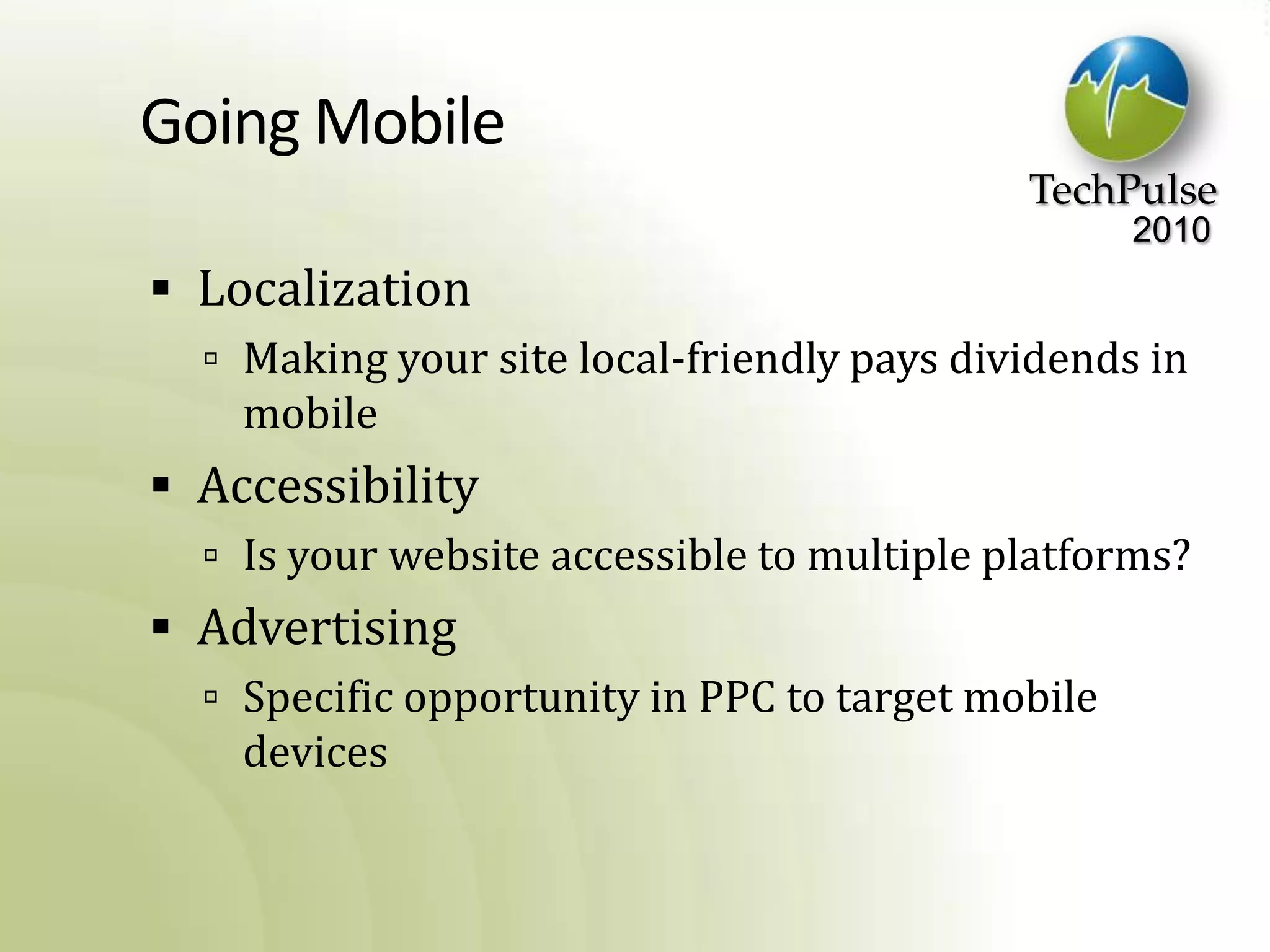 Going Mobile

TechPulse
2010

▪ Localization
▫ Making your site local-friendly pays dividends in mobile
▪ Accessibility
▫ Is your website accessible to multiple platforms?
▪ Advertising
▫ Specific opportunity in PPC to target mobile devices